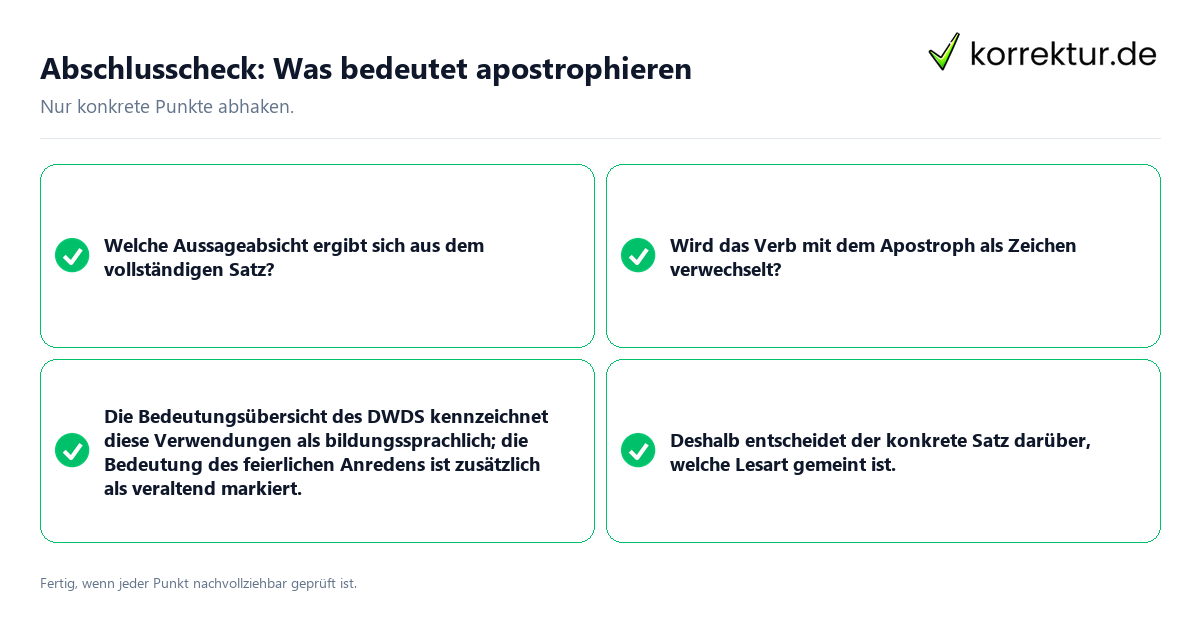 Abschlusscheck: Was bedeutet apostrophieren

korrektur.de

Nur konkrete Punkte abhaken.

Welche Aussageabsicht ergibt sich aus dem vollständigen Satz?

Wird das Verb mit dem Apostroph als Zeichen verwechselt?

Die Bedeutungsübersicht des DWDS kennzeichnet diese Verwendungen als bildungssprachlich; die Bedeutung des feierlichen Anredens ist zusätzlich als veraltend markiert.

Deshalb entscheidet der konkrete Satz darüber, welche Lesart gemeint ist.

Fertig, wenn jeder Punkt nachvollziehbar geprüft ist.